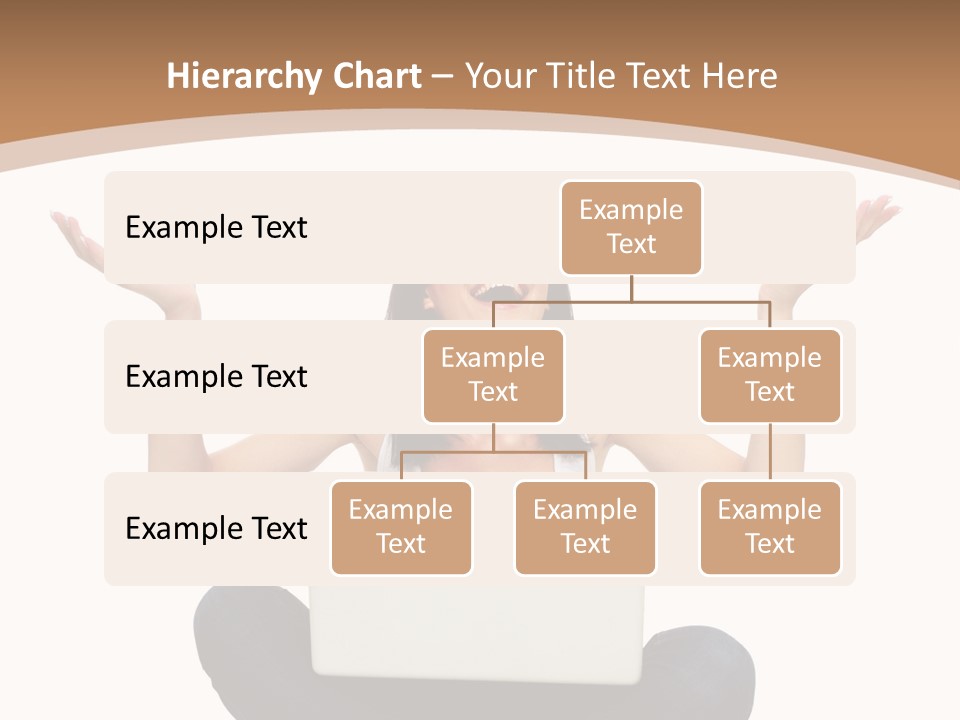 Hierarchy Chart – Your Title Text Here

Example Text

Example Text

Example Text

Example Text

Example Text

Example Text

Example Text

Example Text

Example Text